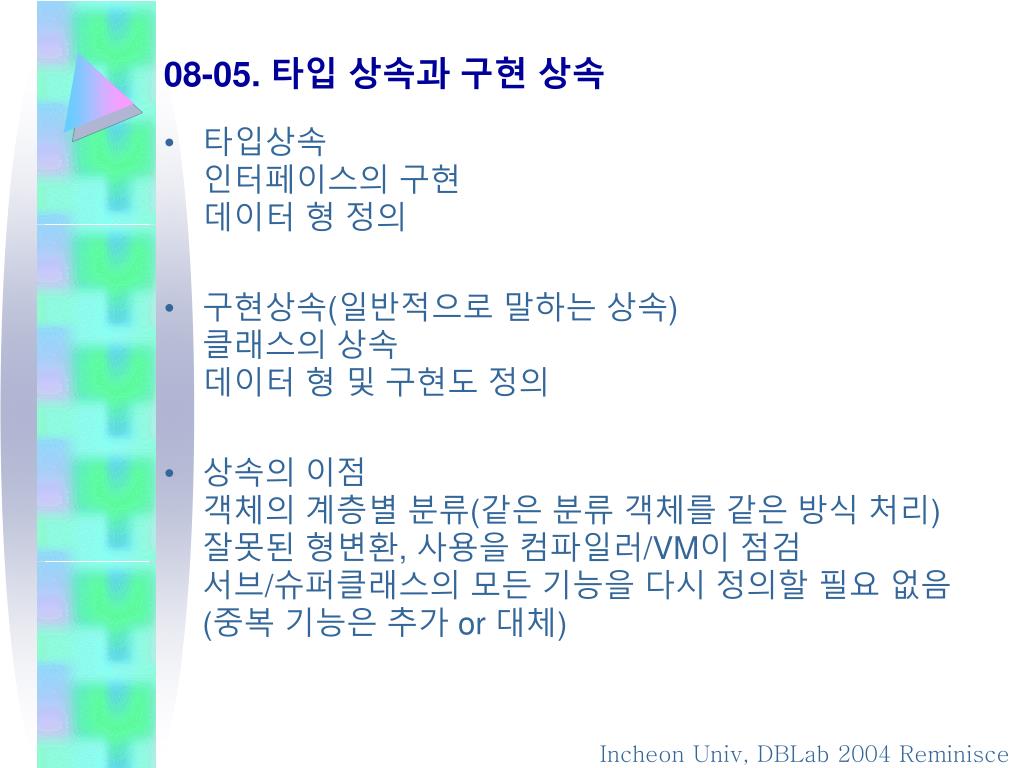 08-05. 타입 상속과 구현 상속

• 타입상속
인터페이스의 구현
데이터 형 정의

• 구현상속(일반적으로 말하는 상속)
클래스의 상속
데이터 형 및 구현도 정의

• 상속의 이점
객체의 계층별 분류(같은 분류 객체를 같은 방식 처리)
잘못된 형변환, 사용을 컴파일러/VM이 점검
서브/슈퍼클래스의 모든 기능을 다시 정의할 필요 없음
(중복 기능은 추가 or 대체)

Incheon Univ, DBLab 2004 Reminisce